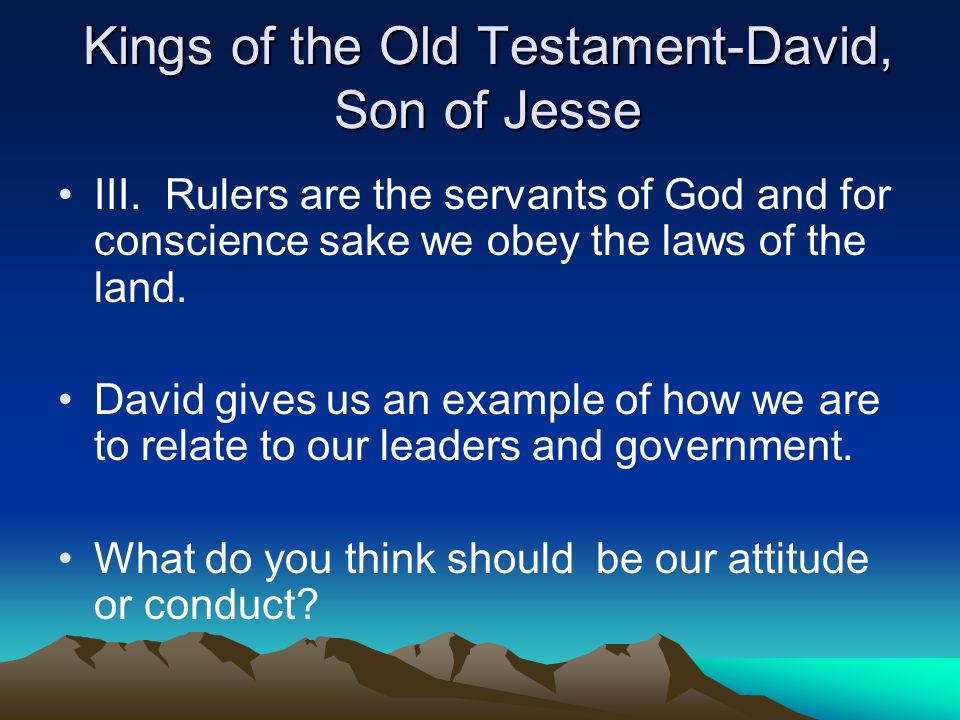 Kings of the Old Testament-David, Son of Jesse

• III. Rulers are the servants of God and for conscience sake we obey the laws of the land.

• David gives us an example of how we are to relate to our leaders and government.

• What do you think should be our attitude or conduct?